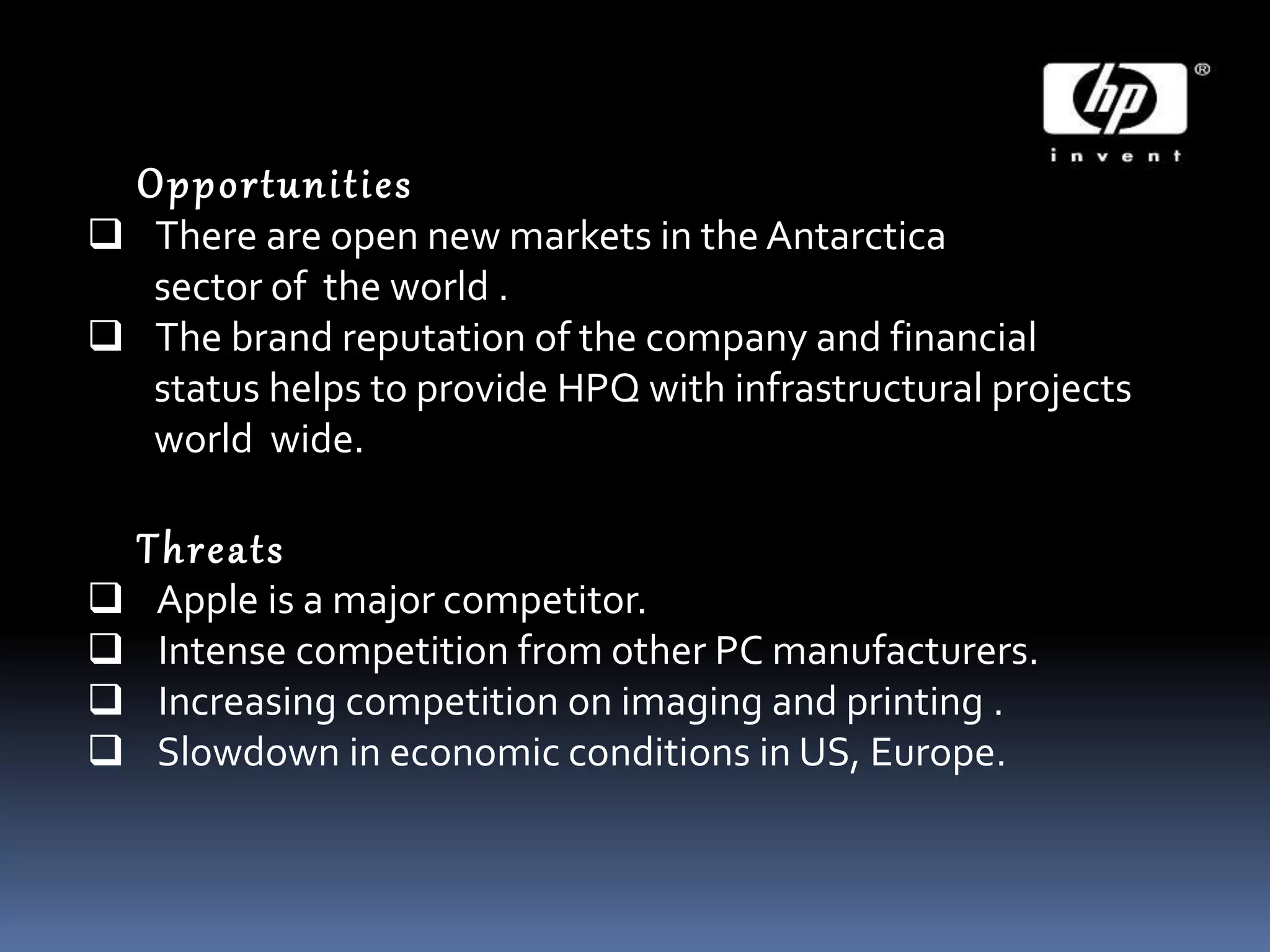 hp
®
invent

Opportunities

❑ There are open new markets in the Antarctica sector of the world .
❑ The brand reputation of the company and financial status helps to provide HPQ with infrastructural projects world wide.

Threats

❑ Apple is a major competitor.
❑ Intense competition from other PC manufacturers.
❑ Increasing competition on imaging and printing .
❑ Slowdown in economic conditions in US, Europe.